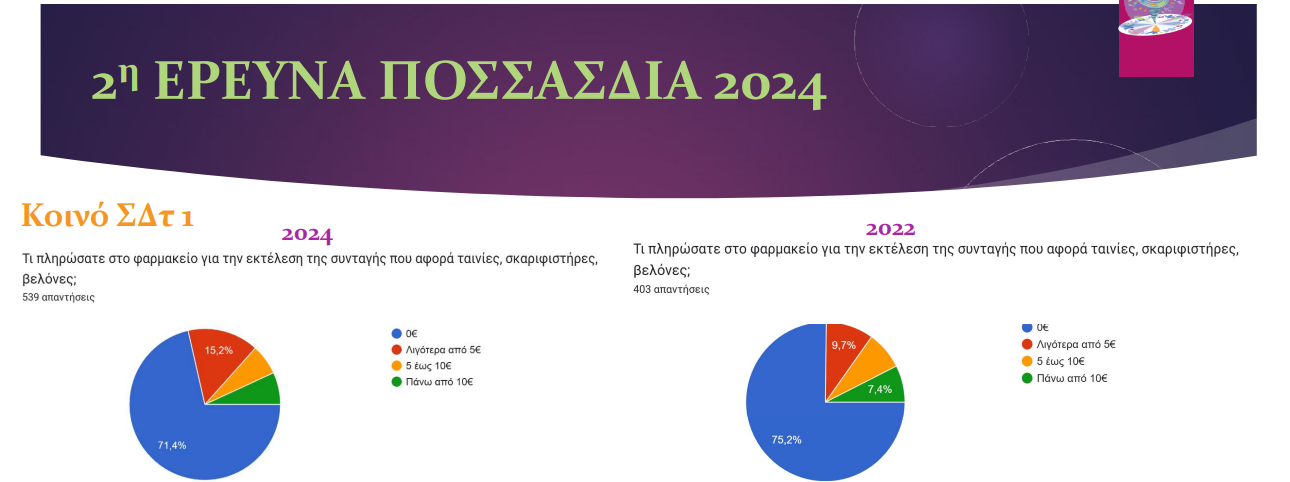 2η ΕΡΕΥΝΑ ΠΟΣΣΑΣΔΙΑ 2024

Κοινό ΣΔτ 1

2024

Τι πληρώσατε στο φαρμακείο για την εκτέλεση της συνταγής που αφορά ταινίες, σκαριφιστήρες, βελόνες;
539 απαντήσεις

15,2%
71,4%

0€
Λιγότερα από 5€
5 έως 10€
Πάνω από 10€

2022

Τι πληρώσατε στο φαρμακείο για την εκτέλεση της συνταγής που αφορά ταινίες, σκαριφιστήρες, βελόνες;
403 απαντήσεις

9,7%
7,4%
75,2%

0€
Λιγότερα από 5€
5 έως 10€
Πάνω από 10€